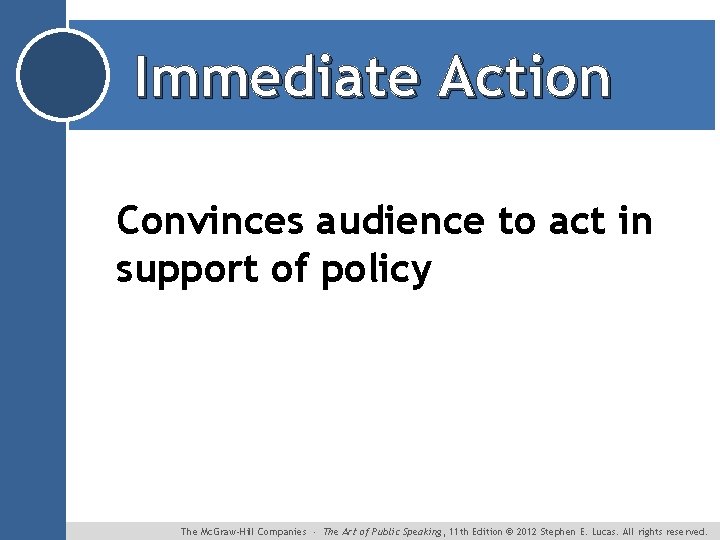 Immediate Action

Convinces audience to act in support of policy

The McGraw-Hill Companies · The Art of Public Speaking, 11th Edition © 2012 Stephen E. Lucas. All rights reserved.